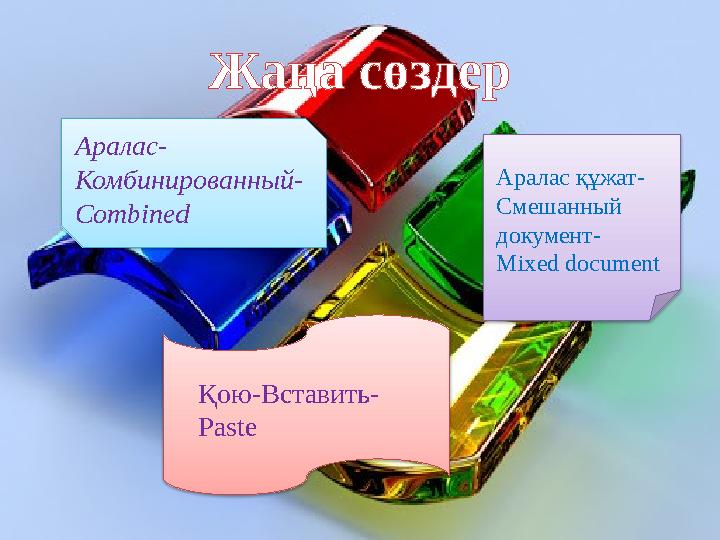 Жаңа сөздер

Аралас-Комбинированный-Combined

Аралас құжат-Смешанный документ-Mixed document

Қою-Вставить-Paste